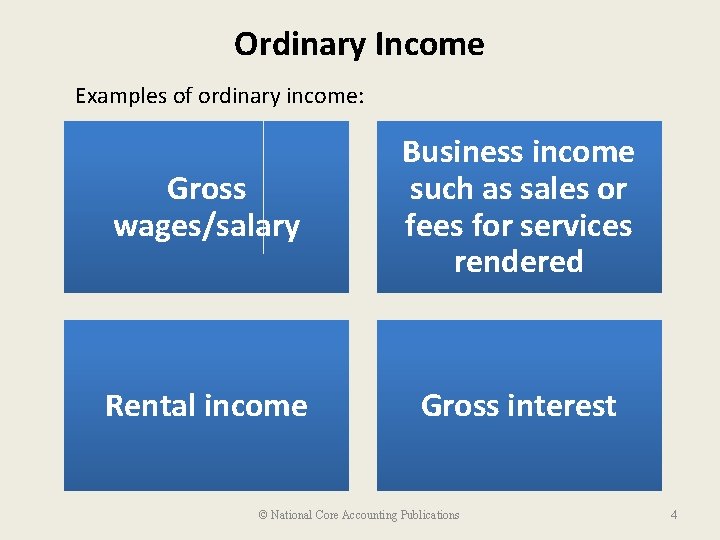 Ordinary Income

Examples of ordinary income:

Gross wages/salary

Business income such as sales or fees for services rendered

Rental income

Gross interest

© National Core Accounting Publications

4